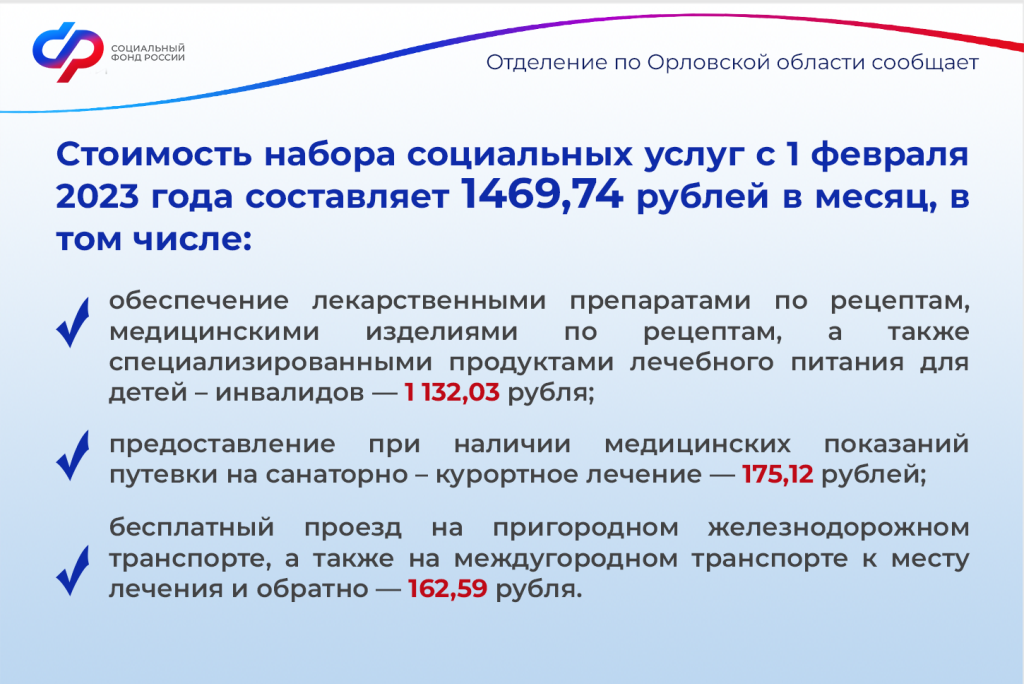 СОЦИАЛЬНЫЙ ФОНД РОССИИ

Отделение по Орловской области сообщает

Стоимость набора социальных услуг с 1 февраля 2023 года составляет 1469,74 рублей в месяц, в том числе:

обеспечение лекарственными препаратами по рецептам, медицинскими изделиями по рецептам, а также специализированными продуктами лечебного питания для детей – инвалидов — 1 132,03 рубля;

предоставление при наличии медицинских показаний путевки на санаторно – курортное лечение — 175,12 рублей;

бесплатный проезд на пригородном железнодорожном транспорте, а также на междугородном транспорте к месту лечения и обратно — 162,59 рубля.